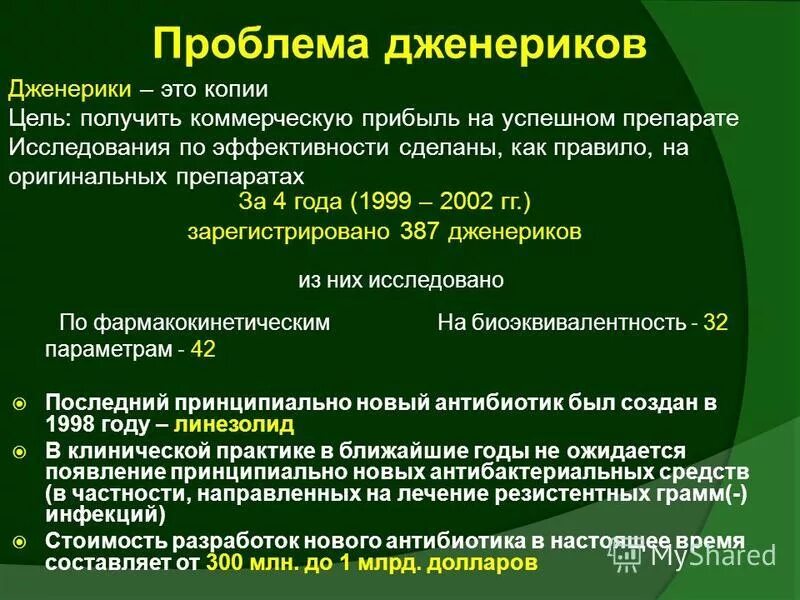 Проблема дженериков

Дженерики – это копии
Цель: получить коммерческую прибыль на успешном препарате
Исследования по эффективности сделаны, как правило, на оригинальных препаратах

За 4 года (1999 – 2002 гг.)
зарегистрировано 387 дженериков

из них исследовано

По фармакокинетическим параметрам - 42

На биоэквивалентность - 32

Последний принципиально новый антибиотик был создан в 1998 году – линезолид

В клинической практике в ближайшие годы не ожидается появление принципиально новых антибактериальных средств (в частности, направленных на лечение резистентных грамм(-) инфекций)

Стоимость разработок нового антибиотика в настоящее время составляет от 300 млн. до 1 млрд. долларов

MyShared